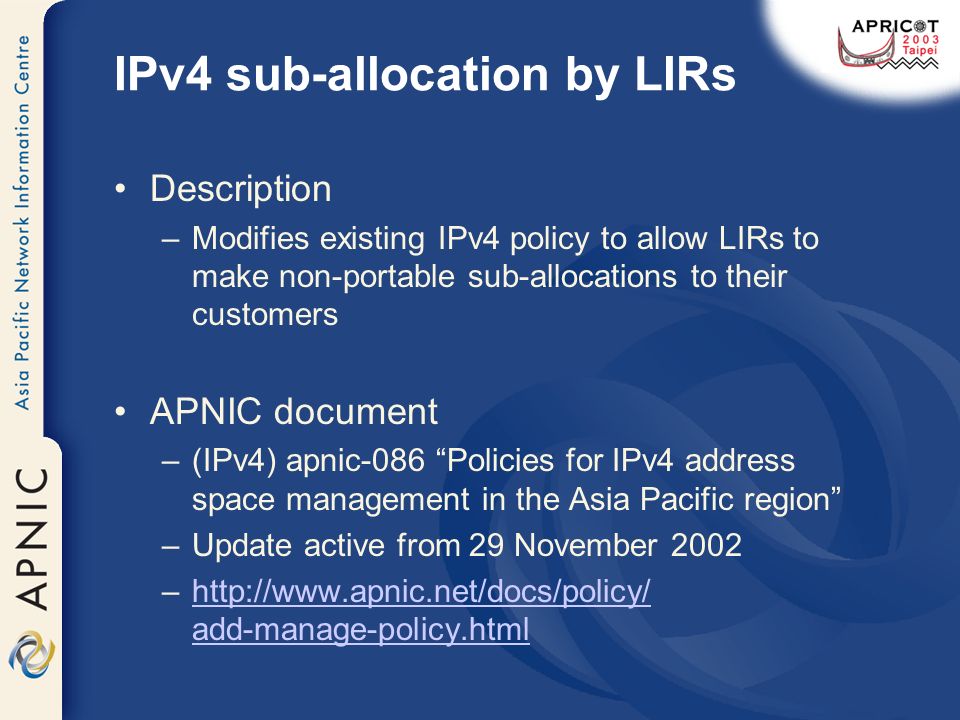 Asia Pacific Network Information Centre

APNIC

APRICOT 2003 Taipei

IPv4 sub-allocation by LIRs

• Description
– Modifies existing IPv4 policy to allow LIRs to make non-portable sub-allocations to their customers

• APNIC document
– (IPv4) apnic-086 “Policies for IPv4 address space management in the Asia Pacific region”
– Update active from 29 November 2002
– http://www.apnic.net/docs/policy/add-manage-policy.html